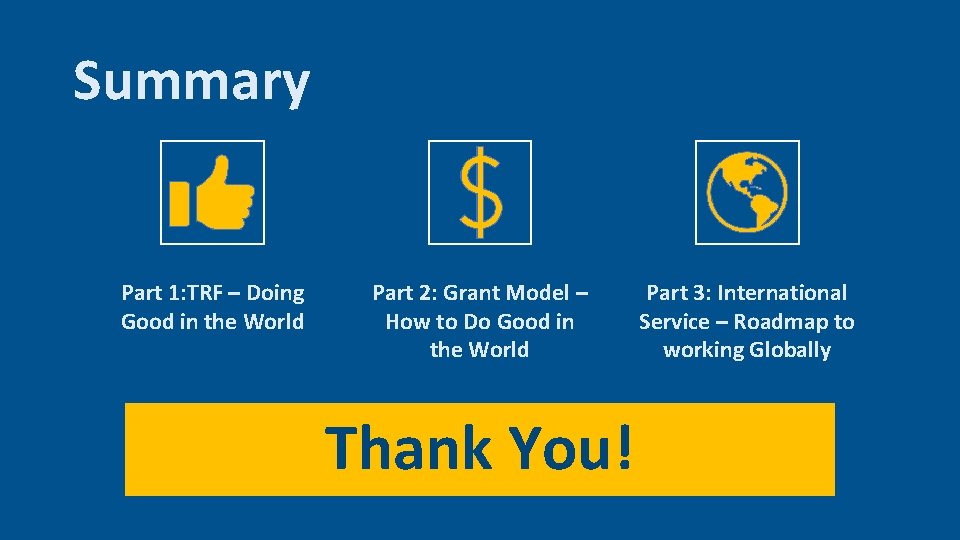 Summary

$

Part 1:TRF – Doing Good in the World

Part 2: Grant Model – How to Do Good in the World

Part 3: International Service – Roadmap to working Globally

Thank You!